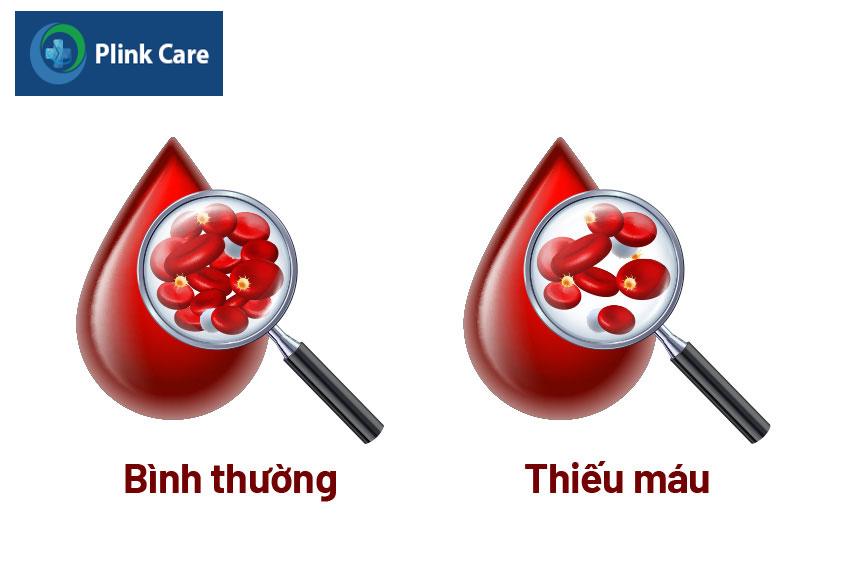 Plink Care

Bình thường

Thiếu máu